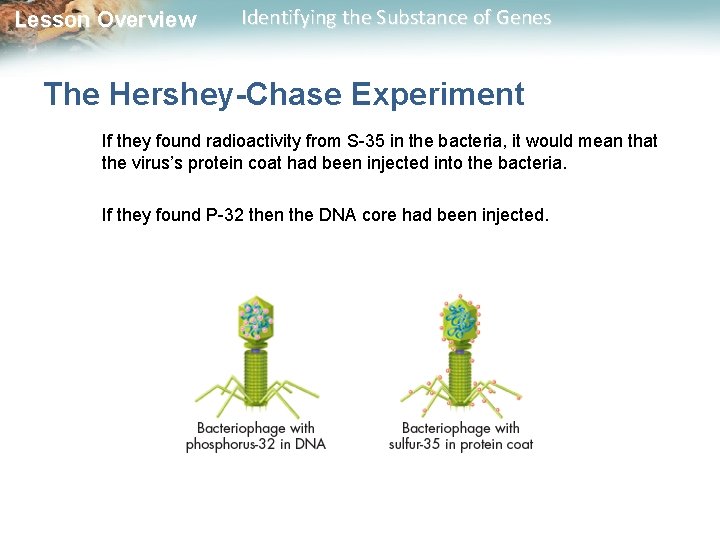 Lesson Overview
Identifying the Substance of Genes

The Hershey-Chase Experiment

If they found radioactivity from S-35 in the bacteria, it would mean that the virus's protein coat had been injected into the bacteria.

If they found P-32 then the DNA core had been injected.

Bacteriophage with phosphorus-32 in DNA

Bacteriophage with sulfur-35 in protein coat